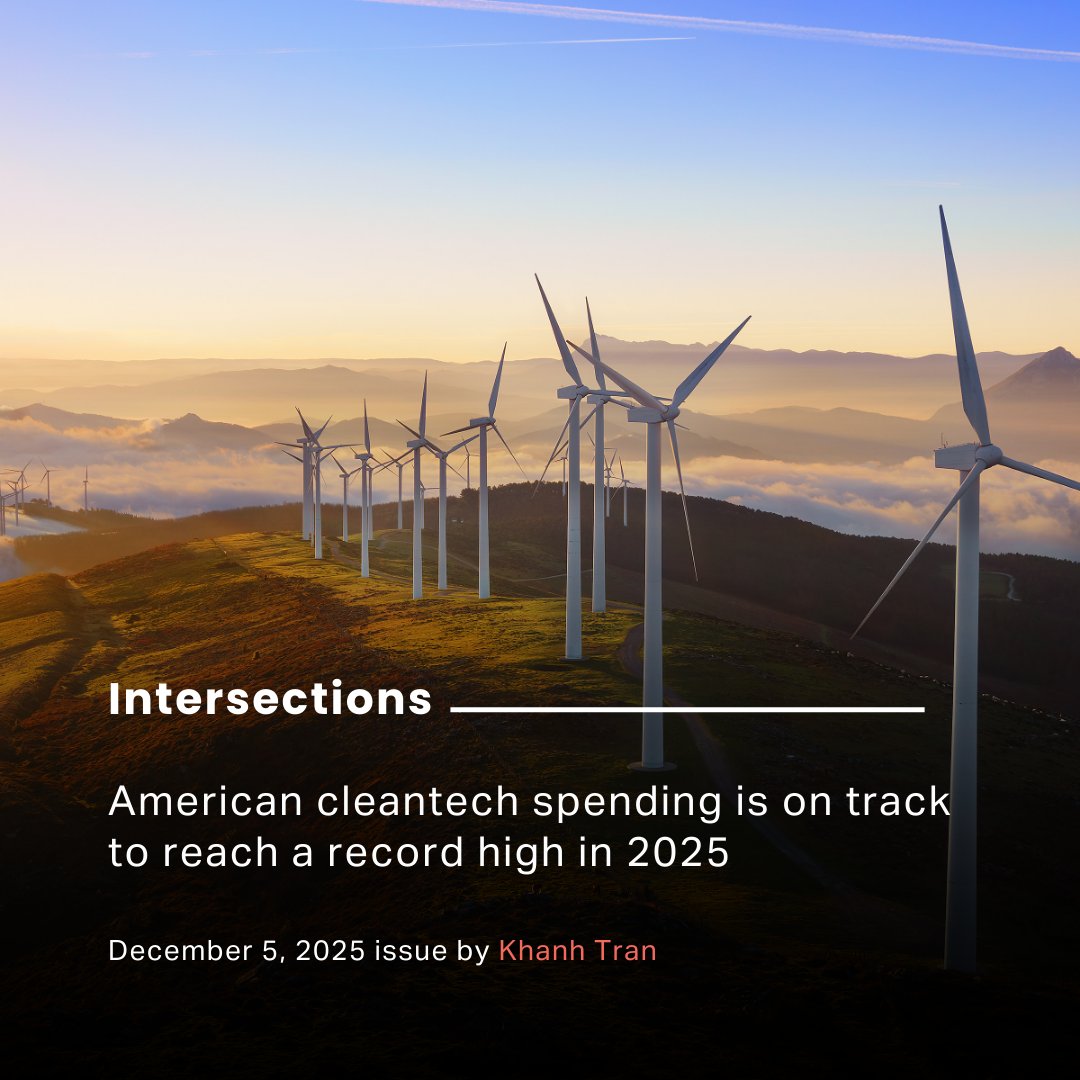 Intersections

American cleantech spending is on track to reach a record high in 2025

December 5, 2025 issue by Khanh Tran